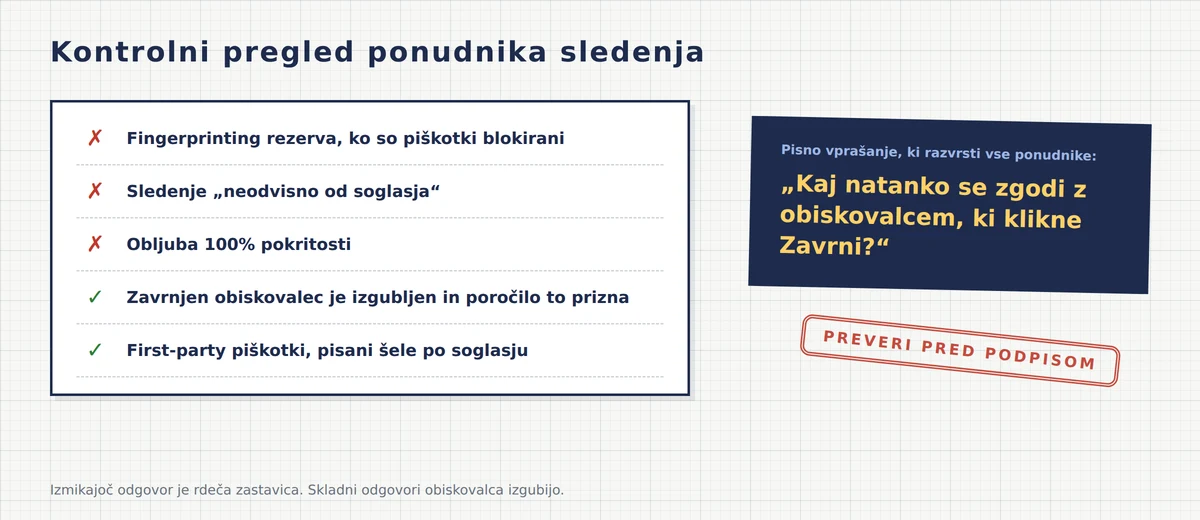 Kontrolni pregled ponudnika sledenja

✗ Fingerprinting rezerva, ko so piškotki blokirani

✗ Sledenje „neodvisno od soglasja“

✗ Obljuba 100% pokritosti

✓ Zavrnjen obiskovalec je izgubljen in poročilo to prizna

✓ First-party piškotki, pisani šele po soglasju

Pisno vprašanje, ki razvrsti vse ponudnike:

„Kaj natanko se zgodi z obiskovalcem, ki klikne Zavrni?“

PREVERI PRED PODPISOM

Izmikajoč odgovor je rdeča zastavica. Skladni odgovori obiskovalca izgubijo.